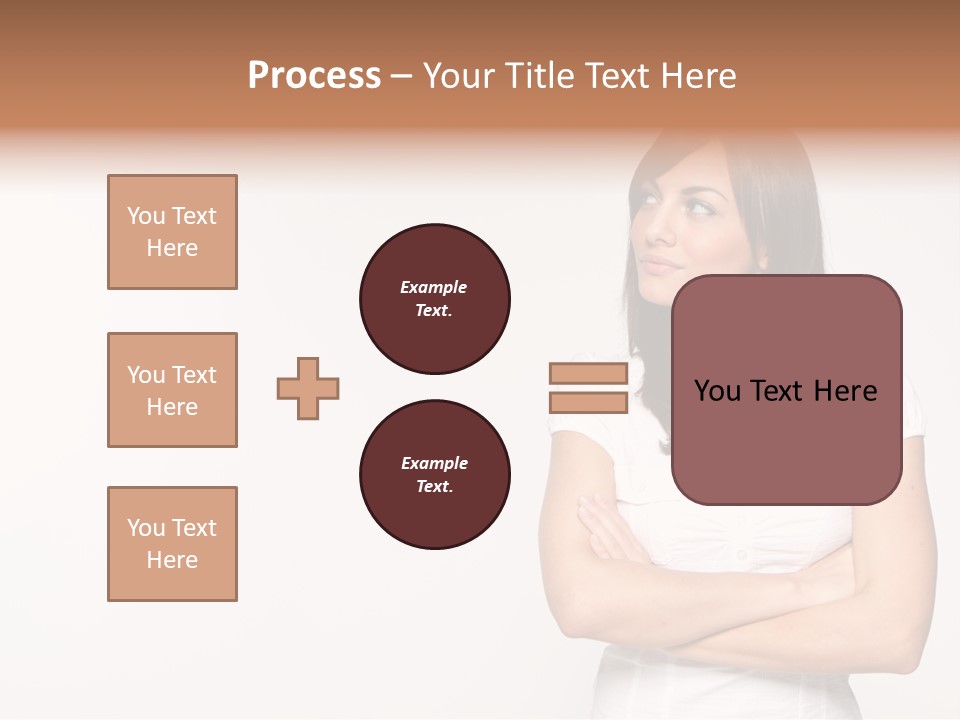 Process – Your Title Text Here

You Text Here

You Text Here

You Text Here

Example Text.

Example Text.

You Text Here